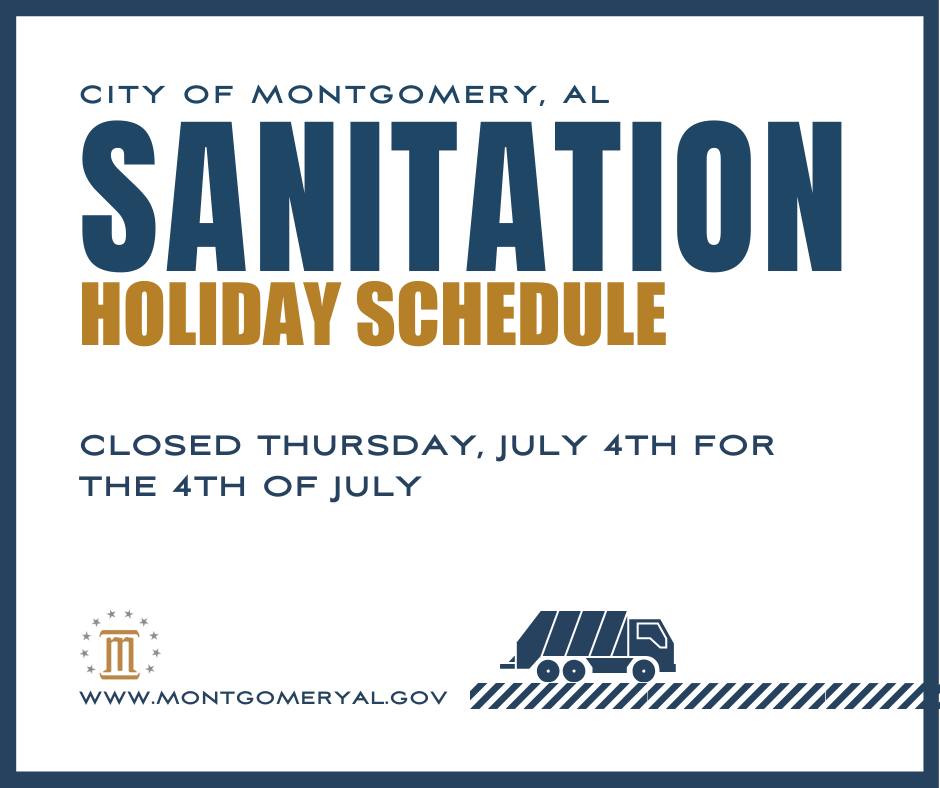 CITY OF MONTGOMERY, AL
SANITATION
HOLIDAY SCHEDULE

CLOSED THURSDAY, JULY 4TH FOR THE 4TH OF JULY

M

WWW.MONTGOMERYAL.GOV